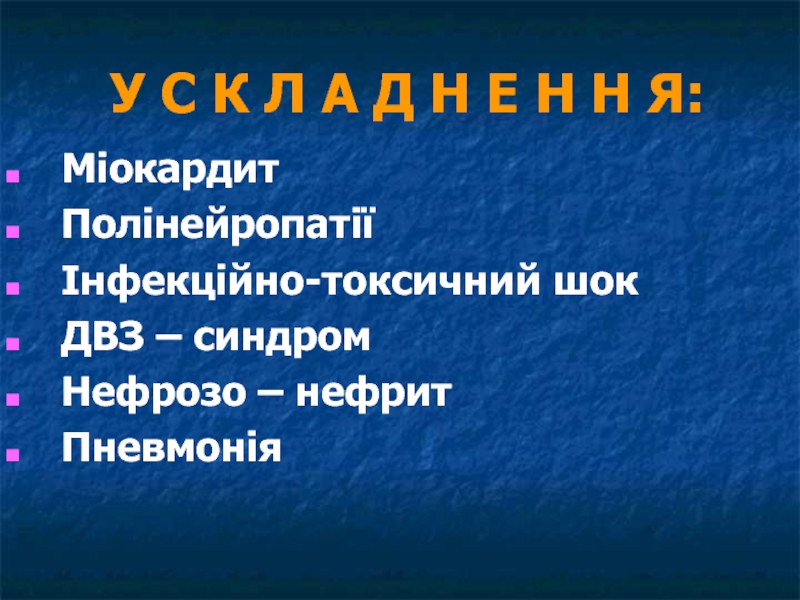 У С К Л А Д Н Е Н Н Я:

- Міокардит
- Полінейропатії
- Інфекційно-токсичний шок
- ДВЗ – синдром
- Нефрозо – нефрит
- Пневмонія